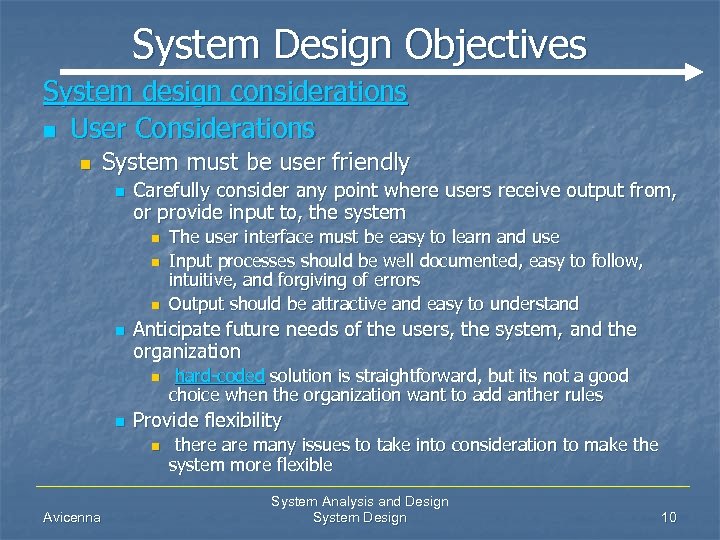 System Design Objectives

System design considerations

- User Considerations
  - System must be user friendly
    - Carefully consider any point where users receive output from, or provide input to, the system
      - The user interface must be easy to learn and use
      - Input processes should be well documented, easy to follow, intuitive, and forgiving of errors
      - Output should be attractive and easy to understand
    - Anticipate future needs of the users, the system, and the organization
      - hard-coded solution is straightforward, but its not a good choice when the organization want to add anther rules
    - Provide flexibility
      - there are many issues to take into consideration to make the system more flexible

Avicenna

System Analysis and Design
System Design

10